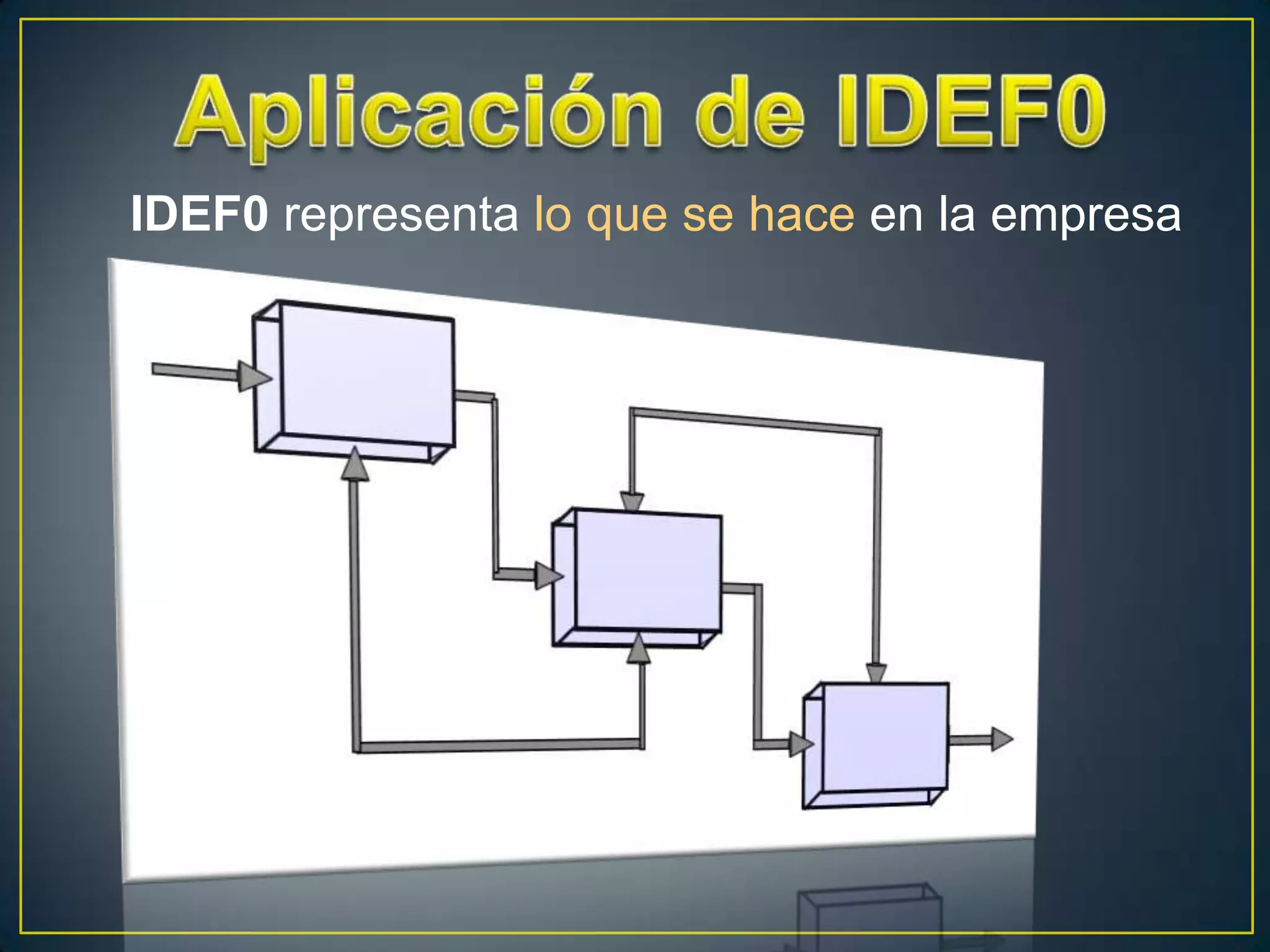 Aplicación de IDEF0

IDEF0 representa lo que se hace en la empresa